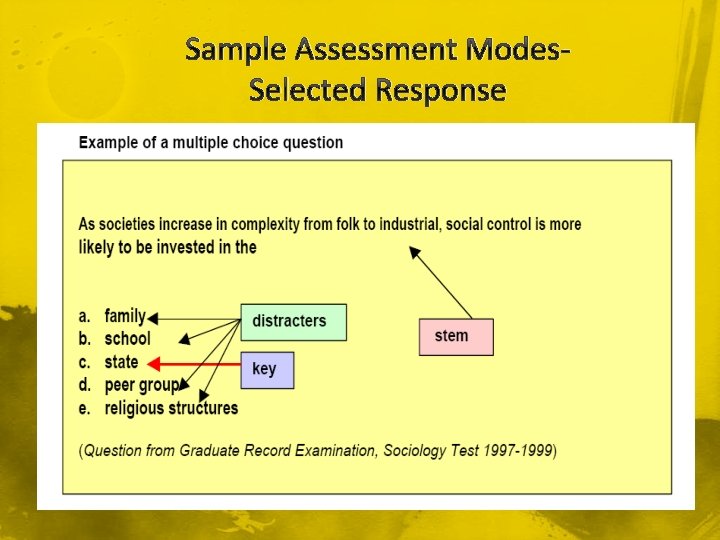 Sample Assessment Modes-
Selected Response

Example of a multiple choice question

As societies increase in complexity from folk to industrial, social control is more likely to be invested in the

a. family
b. school
c. state
d. peer group
e. religious structures

distracters

key

stem

(Question from Graduate Record Examination, Sociology Test 1997-1999)